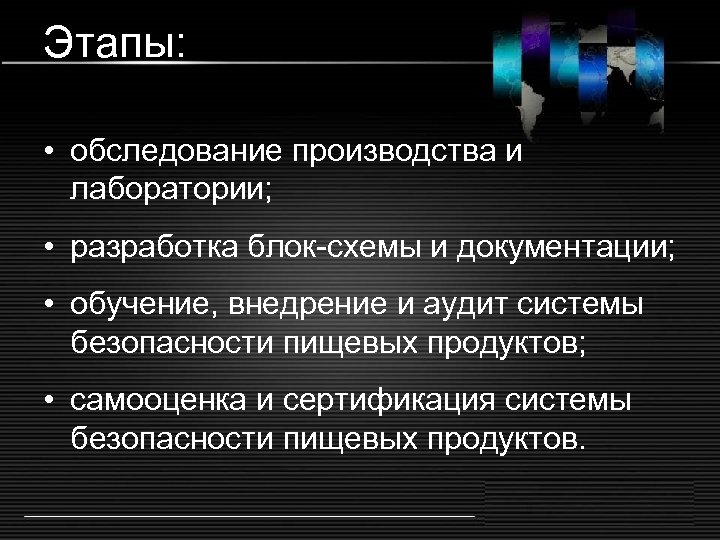 Этапы:

• обследование производства и лаборатории;

• разработка блок-схемы и документации;

• обучение, внедрение и аудит системы безопасности пищевых продуктов;

• самооценка и сертификация системы безопасности пищевых продуктов.